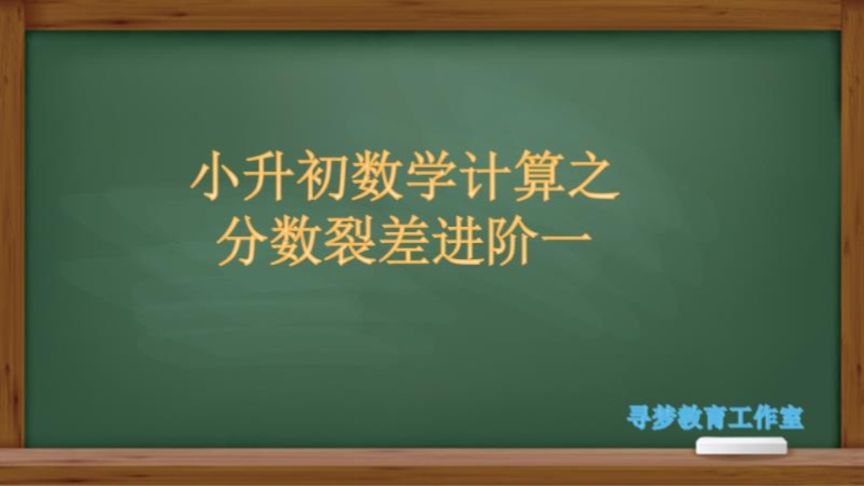 小升初数学计算之
分数裂差进阶一

寻梦教育工作室